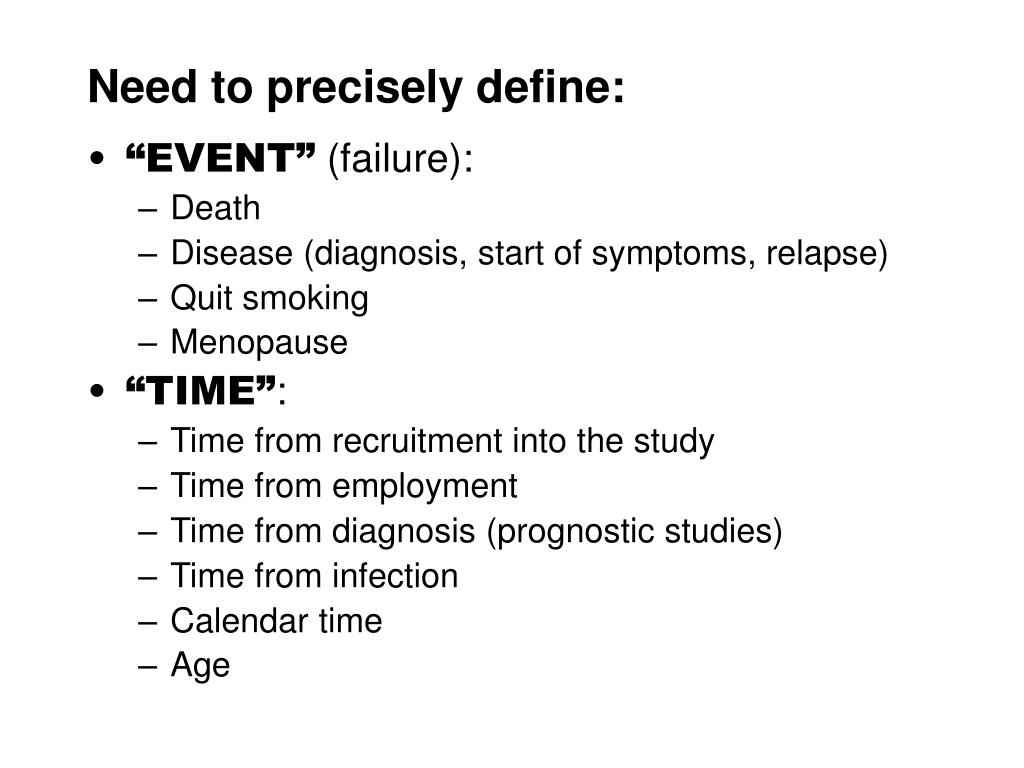 Need to precisely define:

• “EVENT” (failure):
– Death
– Disease (diagnosis, start of symptoms, relapse)
– Quit smoking
– Menopause
• “TIME”:
– Time from recruitment into the study
– Time from employment
– Time from diagnosis (prognostic studies)
– Time from infection
– Calendar time
– Age